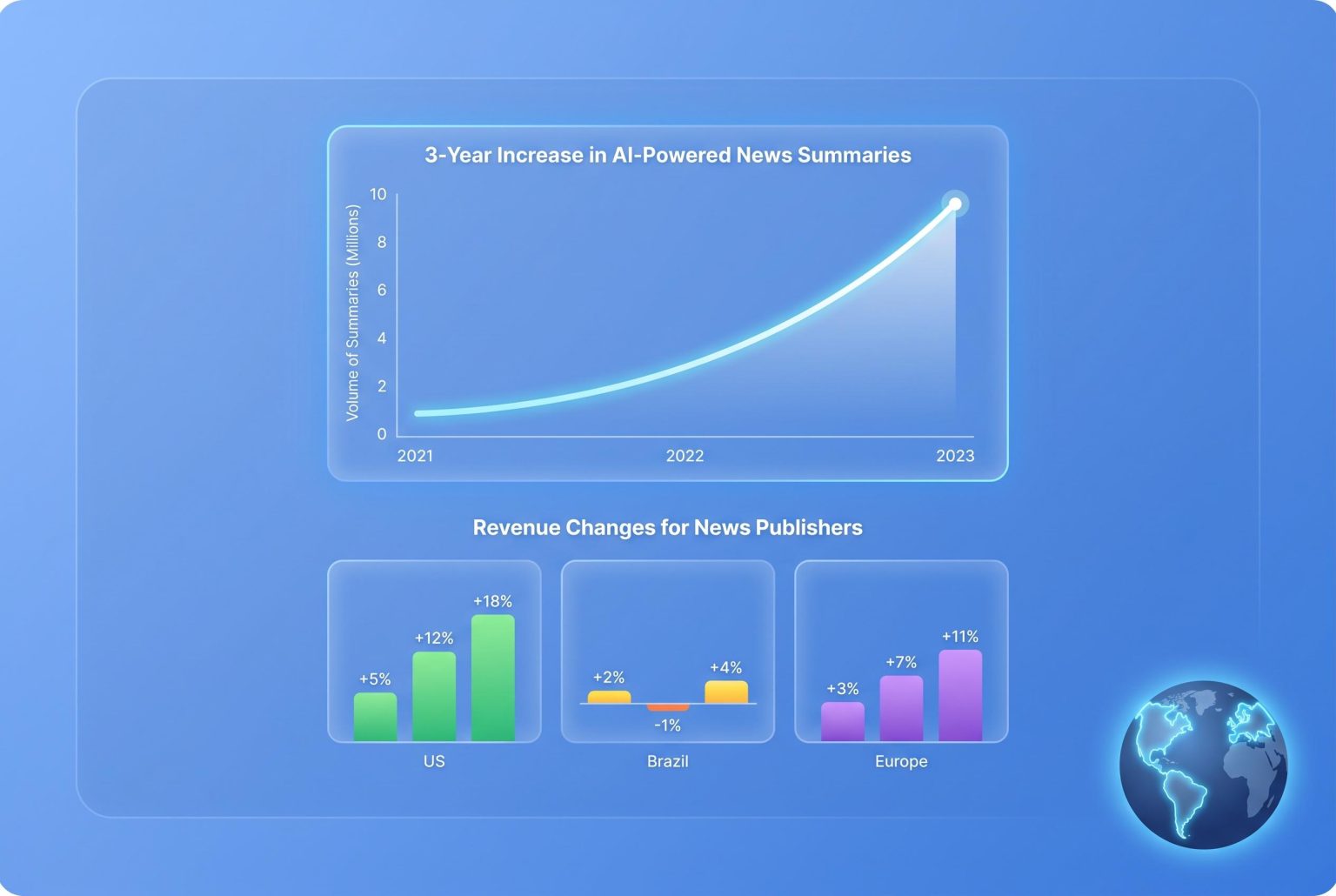 3-Year Increase in AI-Powered News Summaries

Volume of Summaries (Millions)

10
8
6
4
2
0

2021
2022
2023

Revenue Changes for News Publishers

+5%
+12%
+18%
US

+2%
-1%
+4%
Brazil

+3%
+7%
+11%
Europe